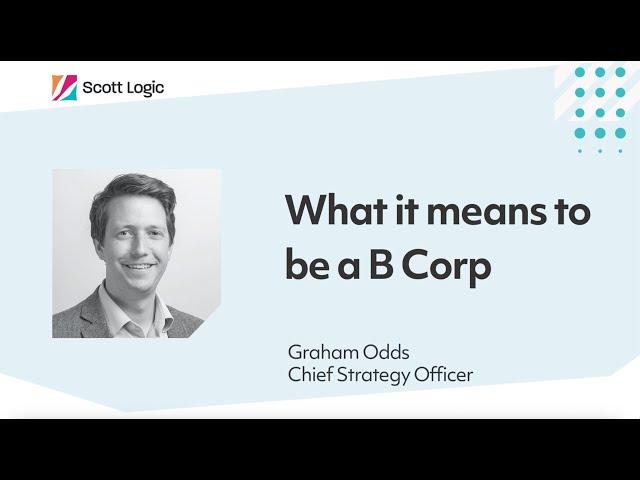 Scott Logic

What it means to be a B Corp

Graham Odds
Chief Strategy Officer